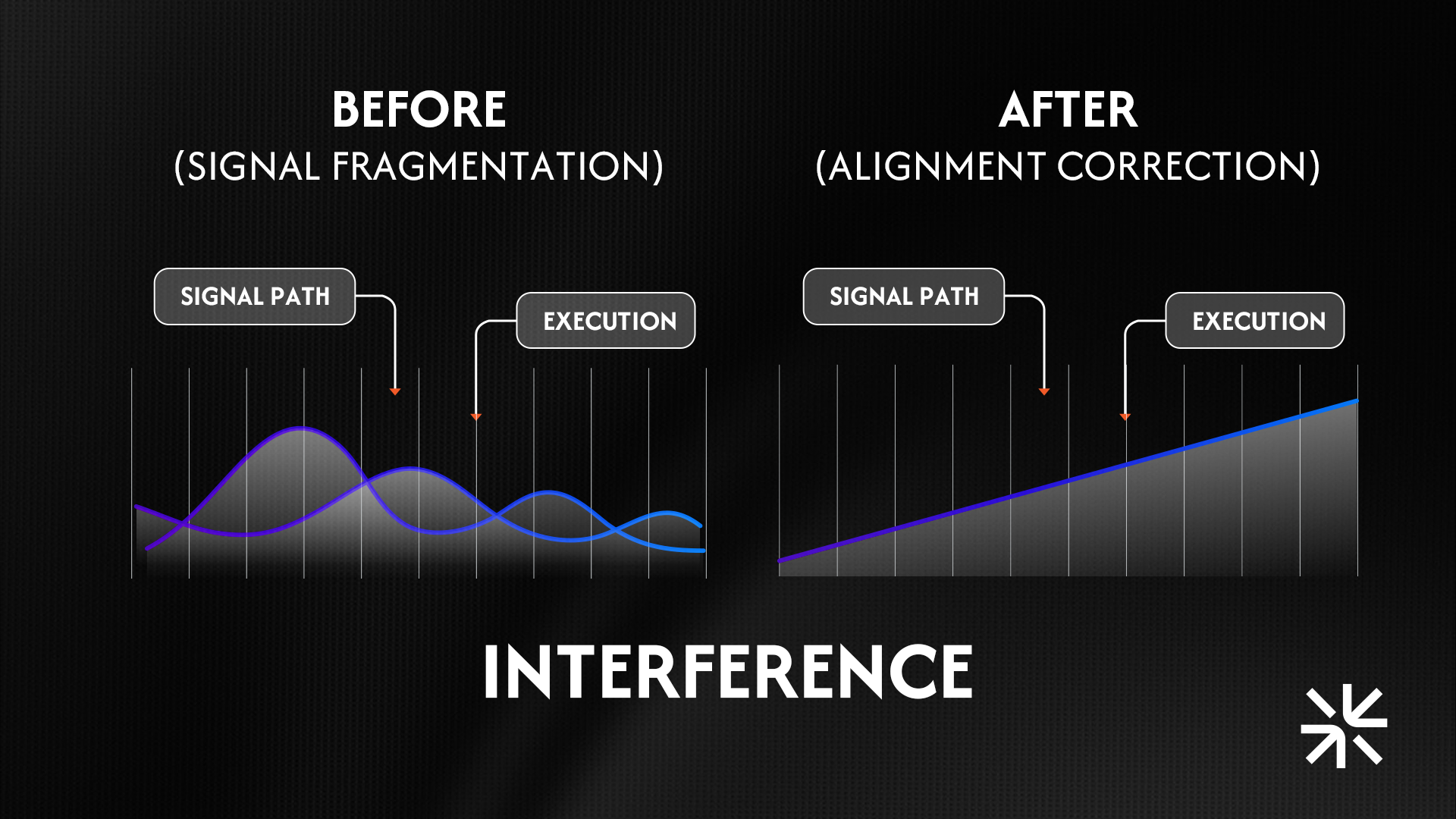 BEFORE
(SIGNAL FRAGMENTATION)

SIGNAL PATH

EXECUTION

AFTER
(ALIGNMENT CORRECTION)

SIGNAL PATH

EXECUTION

INTERFERENCE